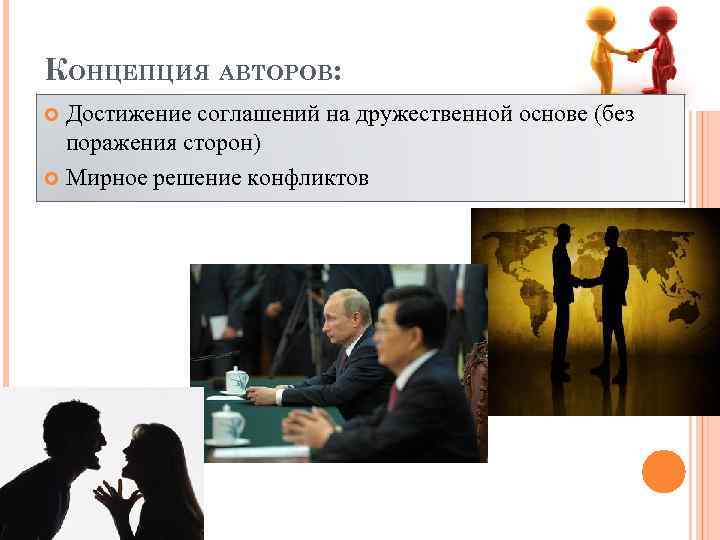 Концепция авторов:

Достижение соглашений на дружественной основе (без поражения сторон)

Мирное решение конфликтов